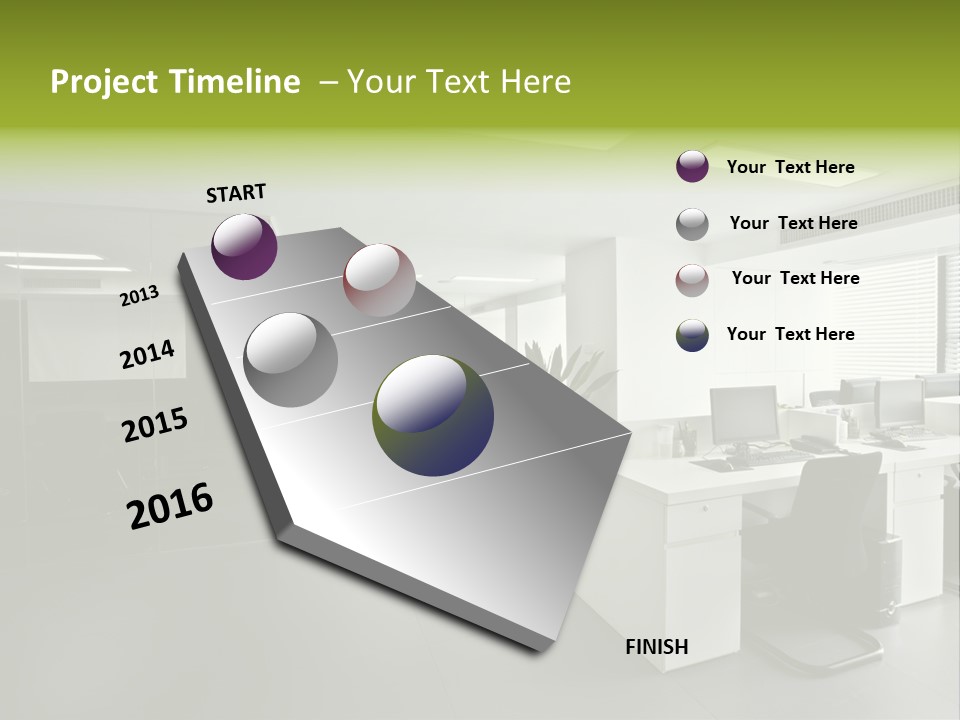 Project Timeline – Your Text Here

START

2013

2014

2015

2016

FINISH

Your Text Here

Your Text Here

Your Text Here

Your Text Here